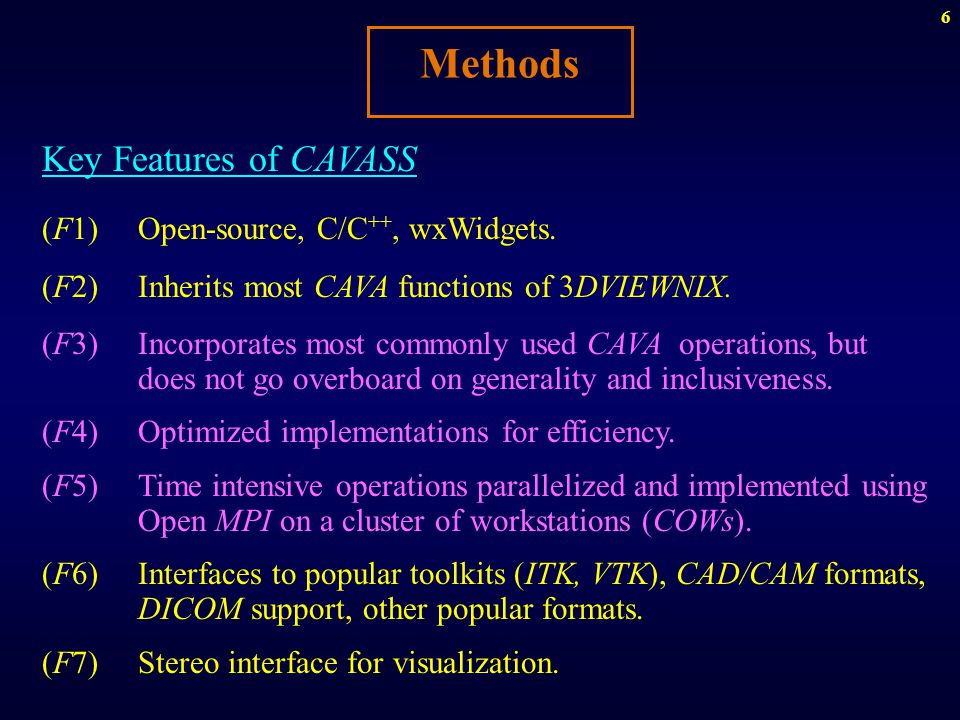 6

Methods

Key Features of CAVASS

(F1) Open-source, C/C$^{++}$, wxWidgets.

(F2) Inherits most CAVA functions of 3DVIEWNIX.

(F3) Incorporates most commonly used CAVA operations, but does not go overboard on generality and inclusiveness.

(F4) Optimized implementations for efficiency.

(F5) Time intensive operations parallelized and implemented using Open MPI on a cluster of workstations (COWs).

(F6) Interfaces to popular toolkits (ITK, VTK), CAD/CAM formats, DICOM support, other popular formats.

(F7) Stereo interface for visualization.